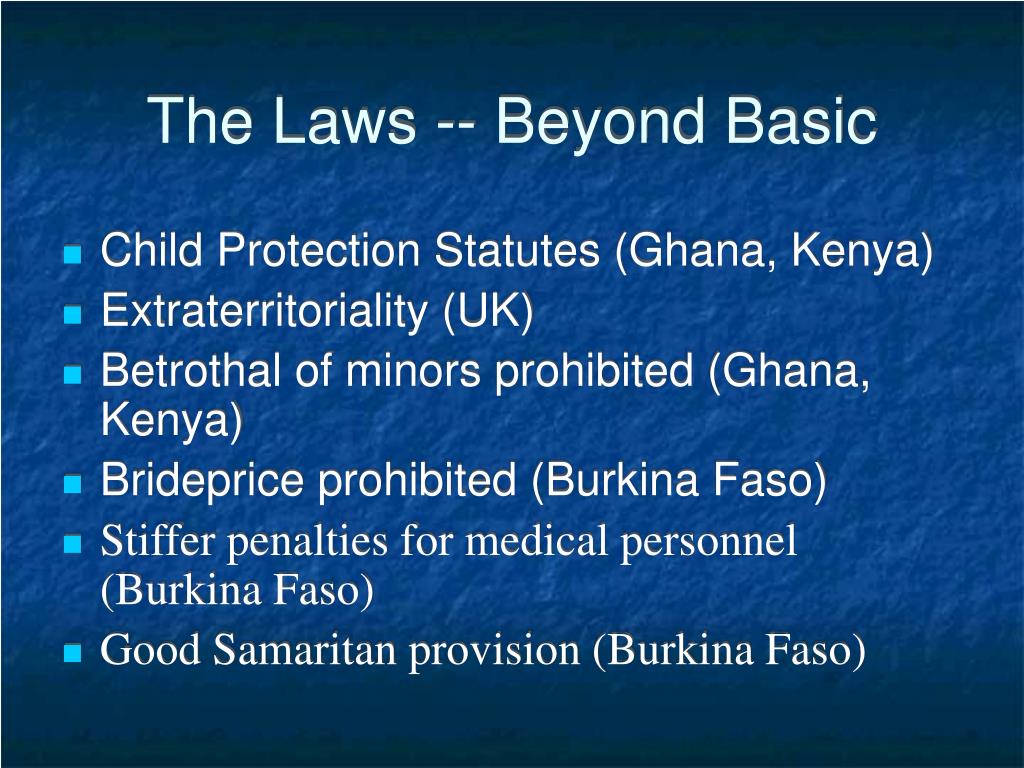 The Laws -- Beyond Basic

- Child Protection Statutes (Ghana, Kenya)
- Extraterritoriality (UK)
- Betrothal of minors prohibited (Ghana, Kenya)
- Brideprice prohibited (Burkina Faso)
- Stiffer penalties for medical personnel (Burkina Faso)
- Good Samaritan provision (Burkina Faso)